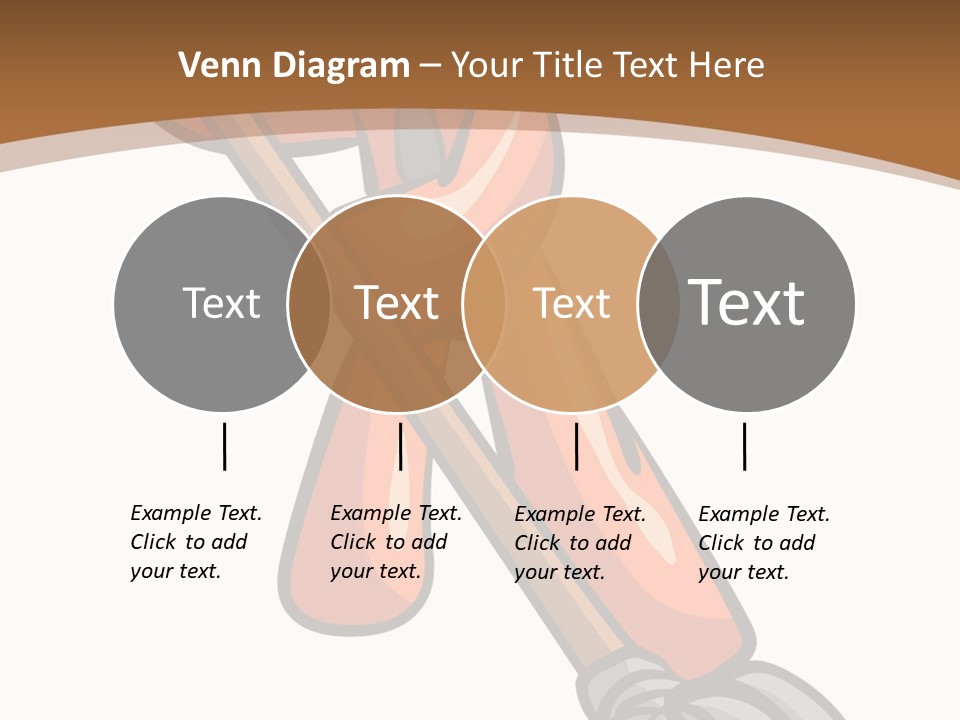 Venn Diagram – Your Title Text Here

Text

Text

Text

Text

Example Text. Click to add your text.

Example Text. Click to add your text.

Example Text. Click to add your text.

Example Text. Click to add your text.